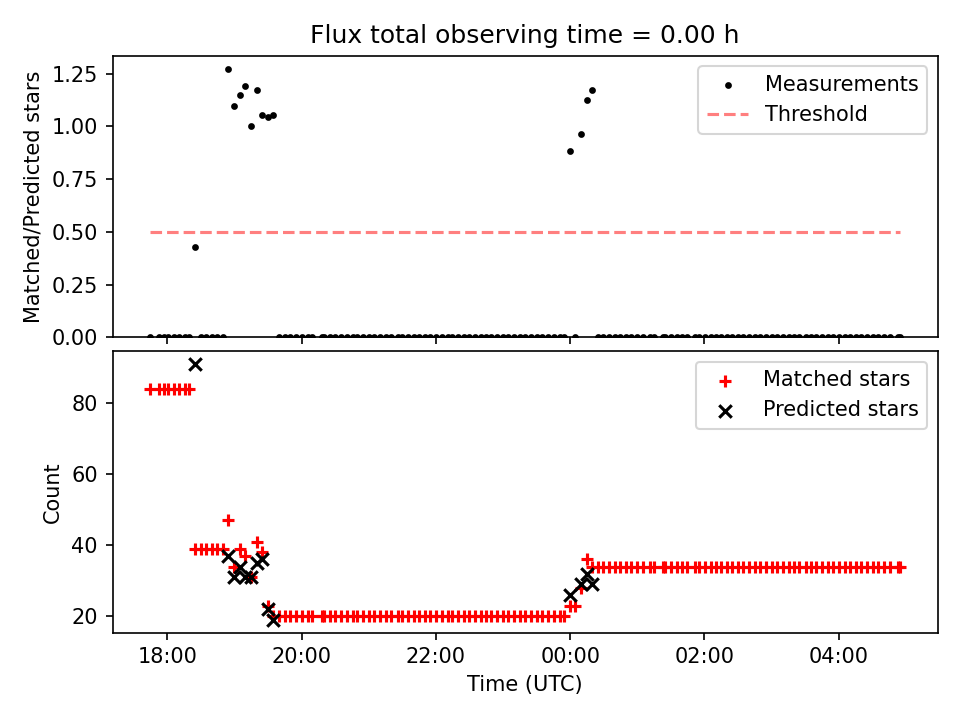 Flux total observing time = 0.00 h

Matched/Predicted stars

1.25
1.00
0.75
0.50
0.25
0.00

Measurements
Threshold

Count

80
60
40
20

Matched stars
Predicted stars

18:00
20:00
22:00
00:00
02:00
04:00

Time (UTC)